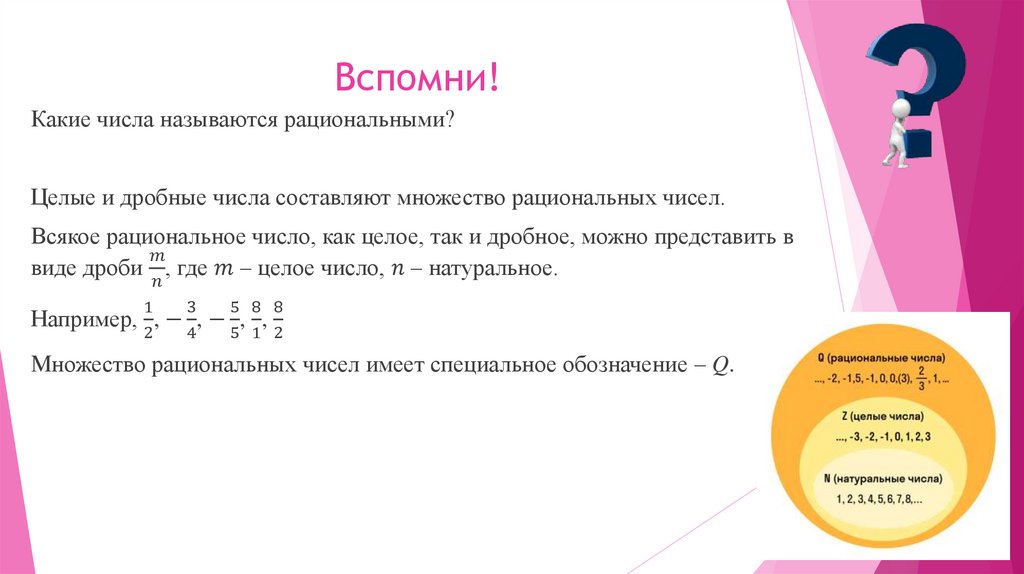 Вспомни!

Какие числа называются рациональными?

Целые и дробные числа составляют множество рациональных чисел.

Всякое рациональное число, как целое, так и дробное, можно представить в виде дроби $\frac{m}{n}$, где $m$ – целое число, $n$ – натуральное.

Например, $\frac{1}{2}, -\frac{3}{4}, -\frac{5}{5}, \frac{8}{1}, \frac{8}{2}$

Множество рациональных чисел имеет специальное обозначение – $Q$.

Q (рациональные числа)
..., -2, -1,5, -1, 0, 0,(3), $\frac{2}{3}$, 1, ...

Z (целые числа)
..., -3, -2, -1, 0, 1, 2, 3

N (натуральные числа)
1, 2, 3, 4, 5, 6, 7, 8,...